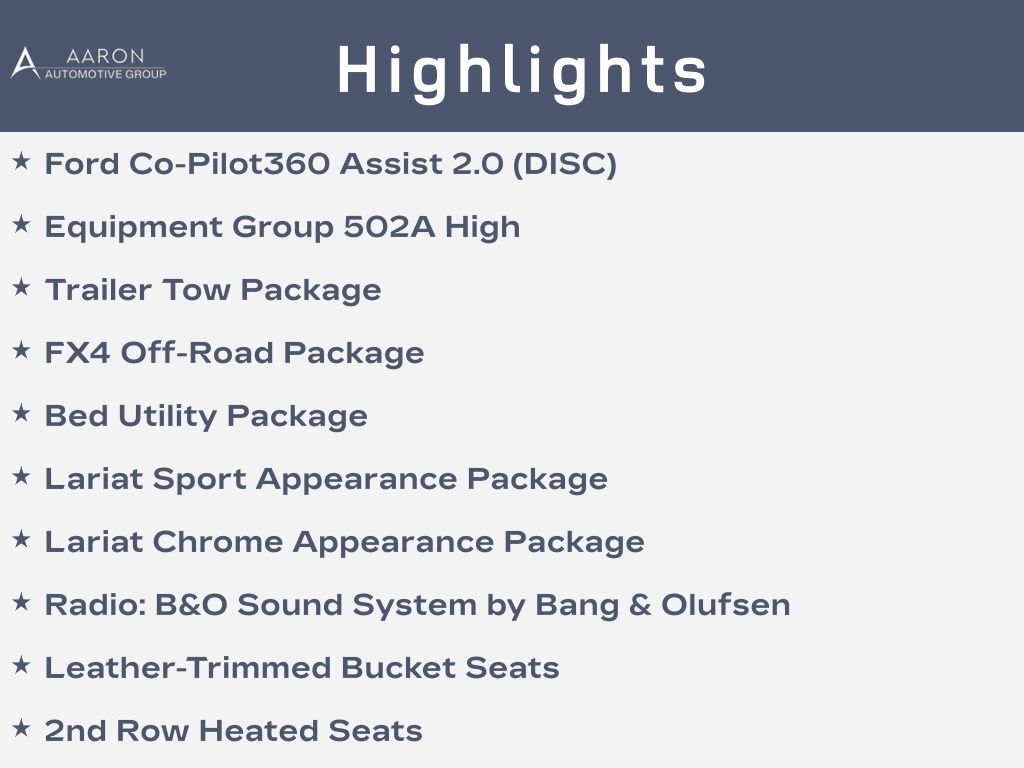 AARON
AUTOMOTIVE GROUP

Highlights

★ Ford Co-Pilot360 Assist 2.0 (DISC)

★ Equipment Group 502A High

★ Trailer Tow Package

★ FX4 Off-Road Package

★ Bed Utility Package

★ Lariat Sport Appearance Package

★ Lariat Chrome Appearance Package

★ Radio: B&O Sound System by Bang & Olufsen

★ Leather-Trimmed Bucket Seats

★ 2nd Row Heated Seats